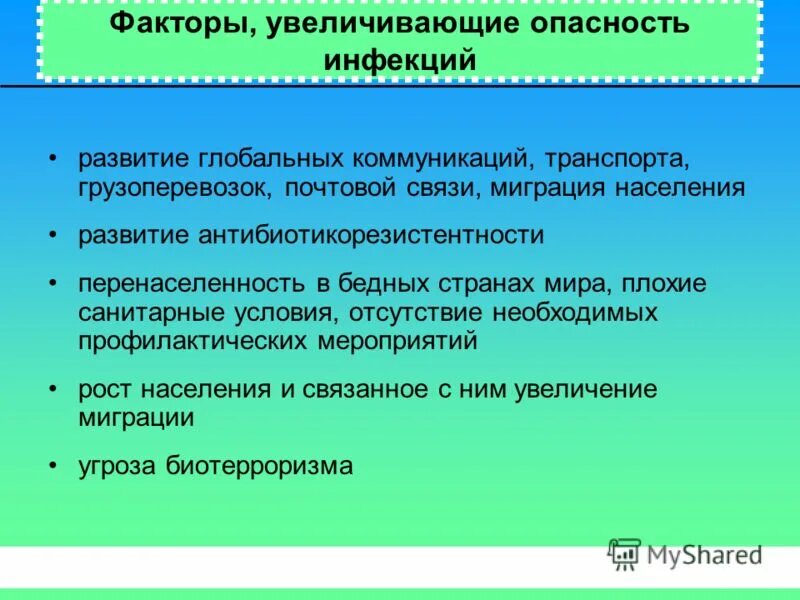 Факторы, увеличивающие опасность инфекций

• развитие глобальных коммуникаций, транспорта, грузоперевозок, почтовой связи, миграция населения

• развитие антибиотикорезистентности

• перенаселенность в бедных странах мира, плохие санитарные условия, отсутствие необходимых профилактических мероприятий

• рост населения и связанное с ним увеличение миграции

• угроза биотерроризма

MyShared